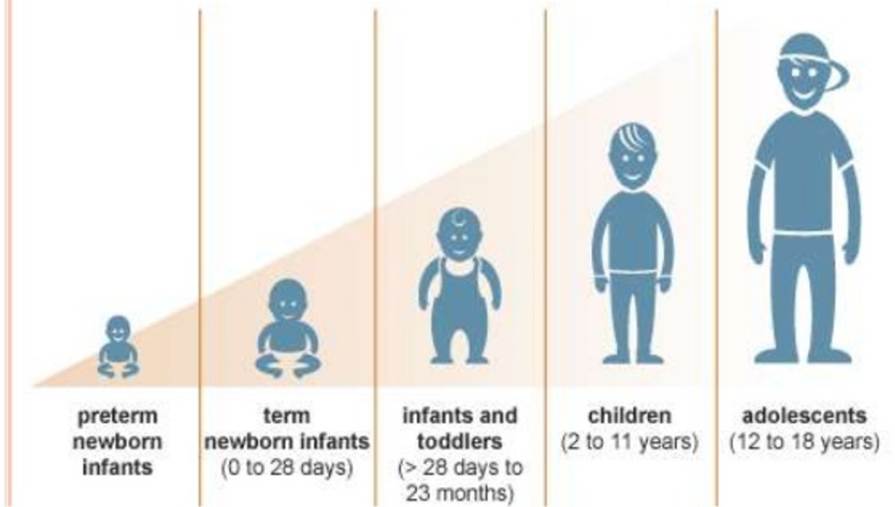 preterm newborn infants

term newborn infants (0 to 28 days)

infants and toddlers (> 28 days to 23 months)

children (2 to 11 years)

adolescents (12 to 18 years)